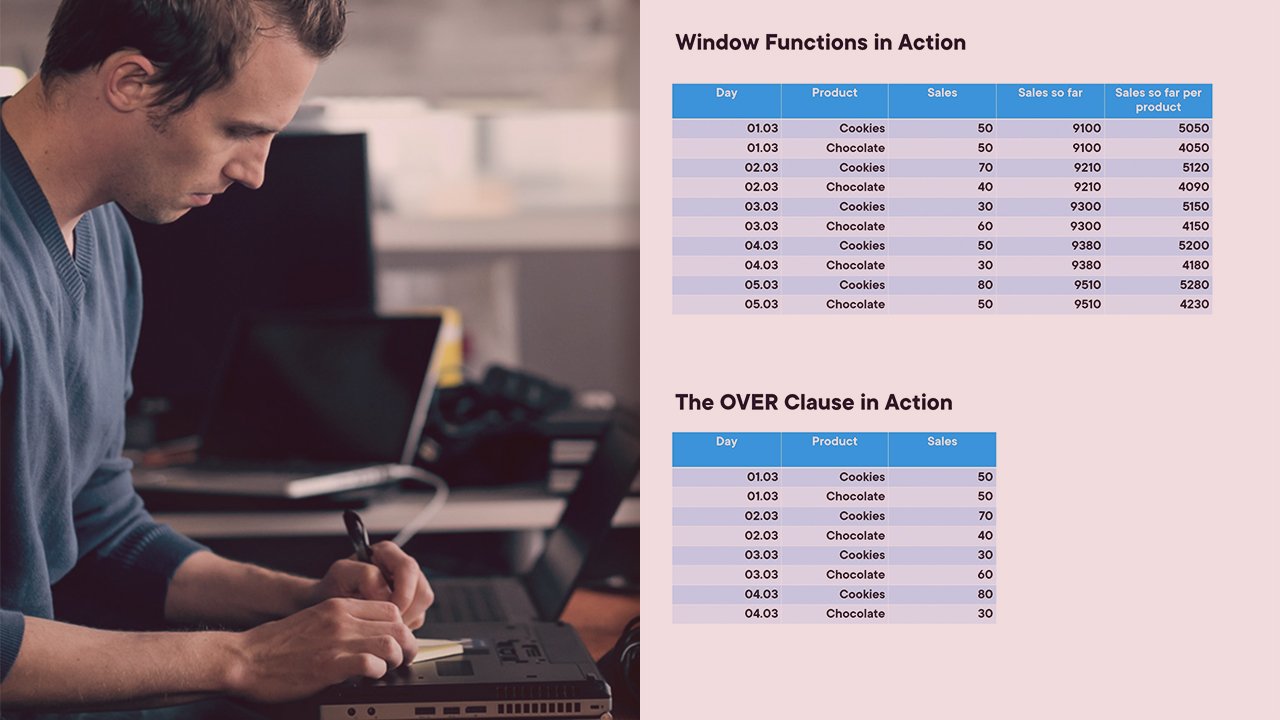 Window Functions in Action

| Day | Product | Sales | Sales so far | Sales so far per product |
|---|---|---|---|---|
| 01.03 | Cookies | 50 | 9100 | 5050 |
| 01.03 | Chocolate | 50 | 9100 | 4050 |
| 02.03 | Cookies | 70 | 9210 | 5120 |
| 02.03 | Chocolate | 40 | 9210 | 4090 |
| 03.03 | Cookies | 30 | 9300 | 5150 |
| 03.03 | Chocolate | 60 | 9300 | 4150 |
| 04.03 | Cookies | 50 | 9380 | 5200 |
| 04.03 | Chocolate | 30 | 9380 | 4180 |
| 05.03 | Cookies | 80 | 9510 | 5280 |
| 05.03 | Chocolate | 50 | 9510 | 4230 |

The OVER Clause in Action

| Day | Product | Sales |
|---|---|---|
| 01.03 | Cookies | 50 |
| 01.03 | Chocolate | 50 |
| 02.03 | Cookies | 70 |
| 02.03 | Chocolate | 40 |
| 03.03 | Cookies | 30 |
| 03.03 | Chocolate | 60 |
| 04.03 | Cookies | 80 |
| 04.03 | Chocolate | 30 |